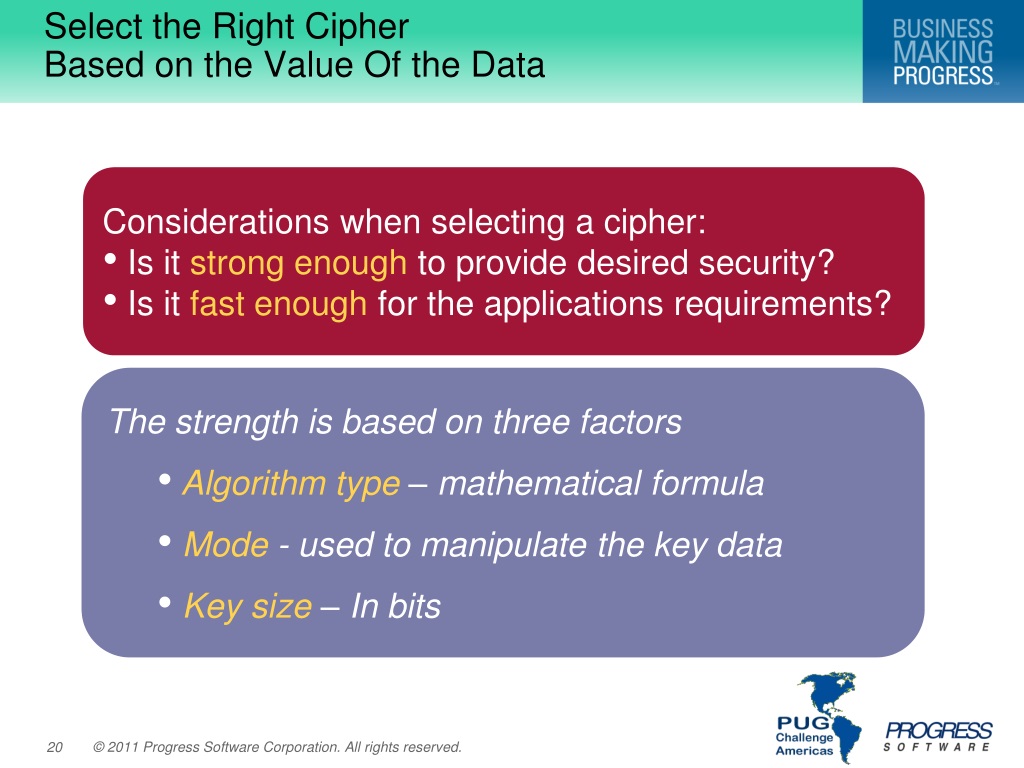 Select the Right Cipher
Based on the Value Of the Data

BUSINESS MAKING PROGRESS™

Considerations when selecting a cipher:
• Is it strong enough to provide desired security?
• Is it fast enough for the applications requirements?

The strength is based on three factors

• Algorithm type – mathematical formula

• Mode - used to manipulate the key data

• Key size – In bits

20 © 2011 Progress Software Corporation. All rights reserved.

PUG Challenge Americas

PROGRESS SOFTWARE